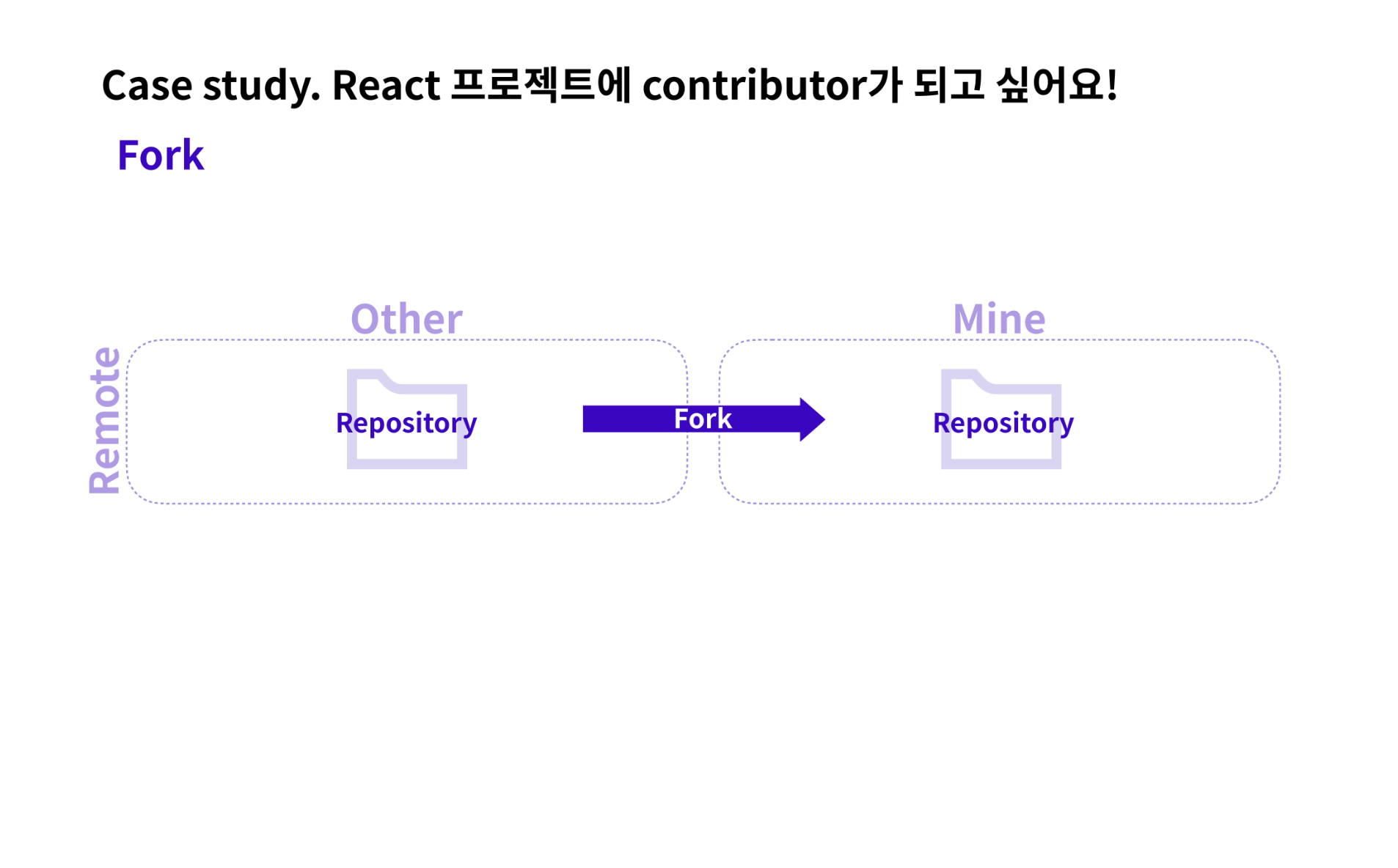 Case study. React 프로젝트에 contributor가 되고 싶어요!

Fork

Remote

Other

Repository

Fork

Mine

Repository